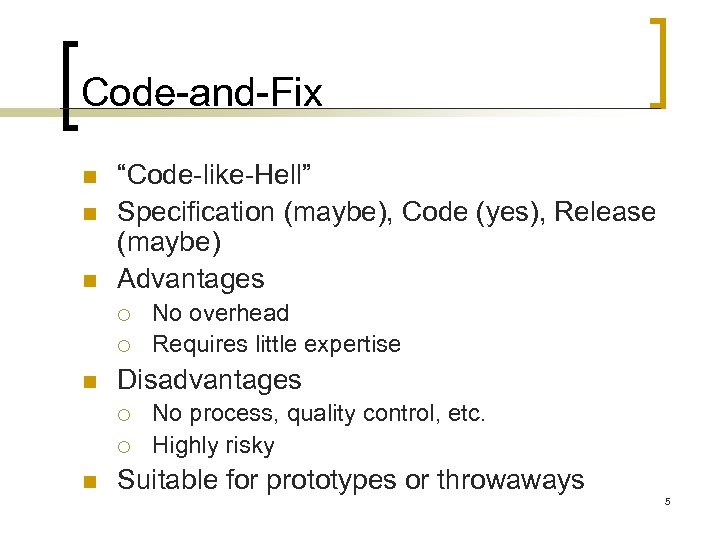 Code-and-Fix

- “Code-like-Hell”
- Specification (maybe), Code (yes), Release (maybe)
- Advantages
  - No overhead
  - Requires little expertise
- Disadvantages
  - No process, quality control, etc.
  - Highly risky
- Suitable for prototypes or throwaways

5